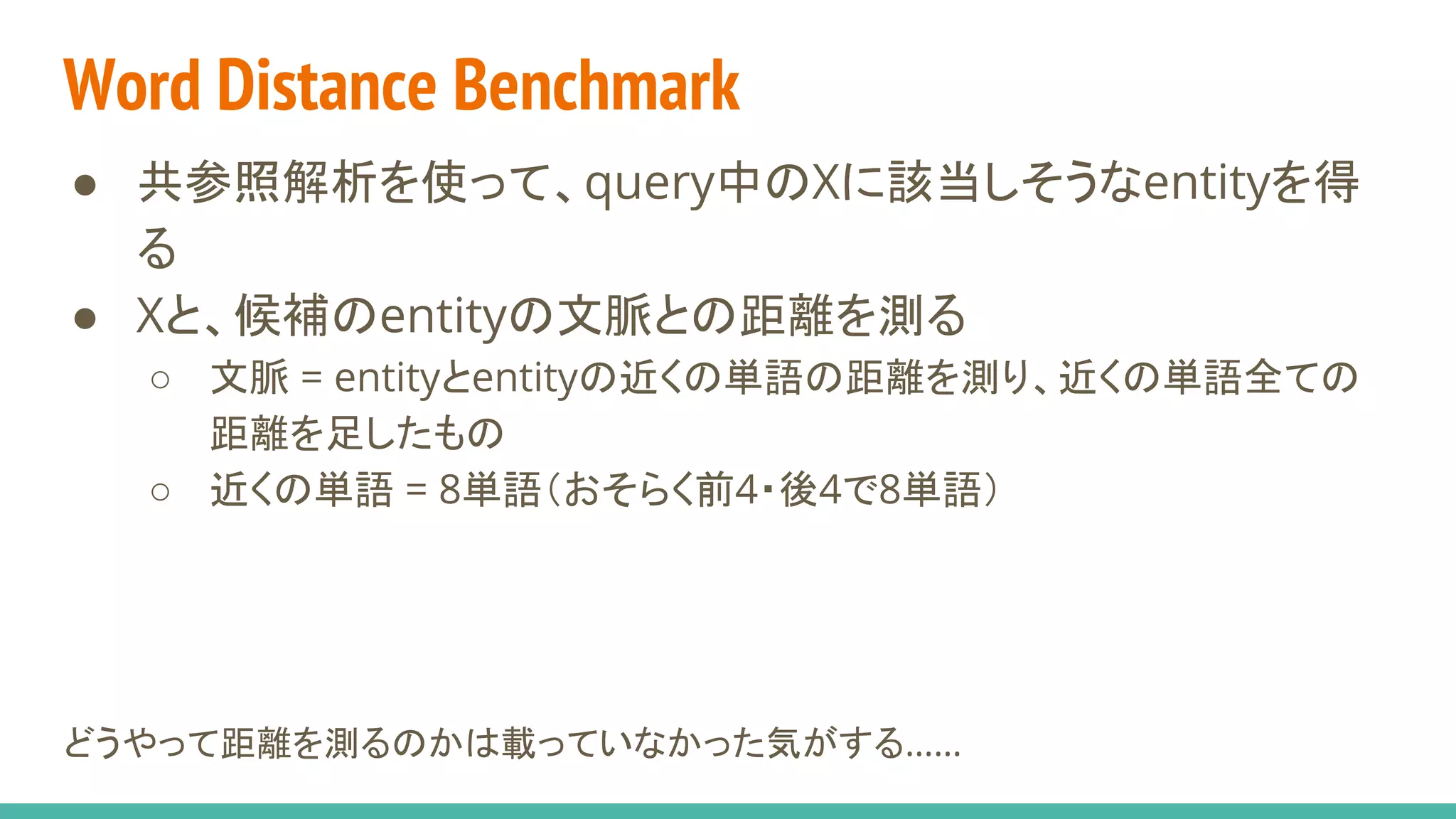 Word Distance Benchmark

● 共参照解析を使って、query中のXに該当しそうなentityを得る
● Xと、候補のentityの文脈との距離を測る
  ○ 文脈 = entityとentityの近くの単語の距離を測り、近くの単語全ての距離を足したもの
  ○ 近くの単語 = 8単語（おそらく前4・後4で8単語）

どうやって距離を測るのかは載っていなかった気がする……